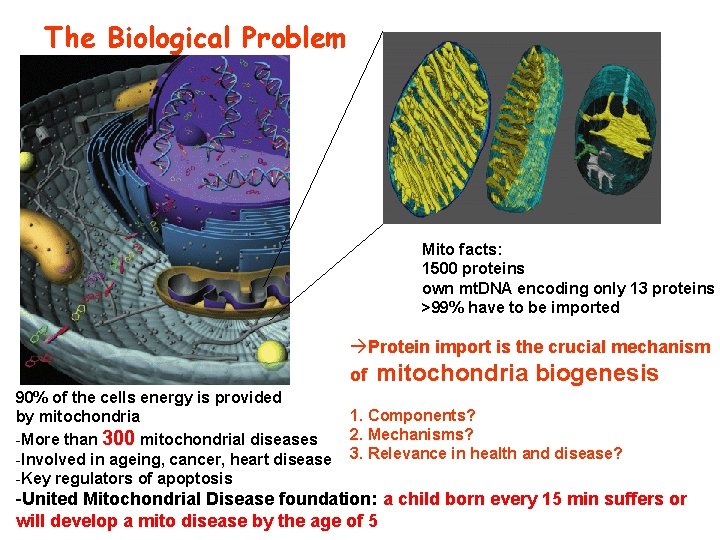 The Biological Problem

Mito facts:
1500 proteins
own mtDNA encoding only 13 proteins
>99% have to be imported

→Protein import is the crucial mechanism of mitochondria biogenesis

1. Components?
2. Mechanisms?
3. Relevance in health and disease?

90% of the cells energy is provided by mitochondria
-More than 300 mitochondrial diseases
-Involved in ageing, cancer, heart disease
-Key regulators of apoptosis
-United Mitochondrial Disease foundation: a child born every 15 min suffers or will develop a mito disease by the age of 5